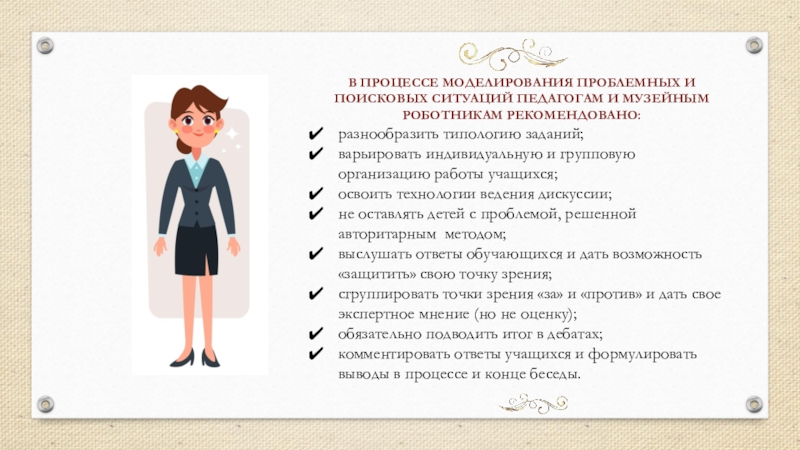 В ПРОЦЕССЕ МОДЕЛИРОВАНИЯ ПРОБЛЕМНЫХ И ПОИСКОВЫХ СИТУАЦИЙ ПЕДАГОГАМ И МУЗЕЙНЫМ РОБОТНИКАМ РЕКОМЕНДОВАНО:

✔ разнообразить типологию заданий;
✔ варьировать индивидуальную и групповую организацию работы учащихся;
✔ освоить технологии ведения дискуссии;
✔ не оставлять детей с проблемой, решенной авторитарным методом;
✔ выслушать ответы обучающихся и дать возможность «защитить» свою точку зрения;
✔ сгруппировать точки зрения «за» и «против» и дать свое экспертное мнение (но не оценку);
✔ обязательно подводить итог в дебатах;
✔ комментировать ответы учащихся и формулировать выводы в процессе и конце беседы.